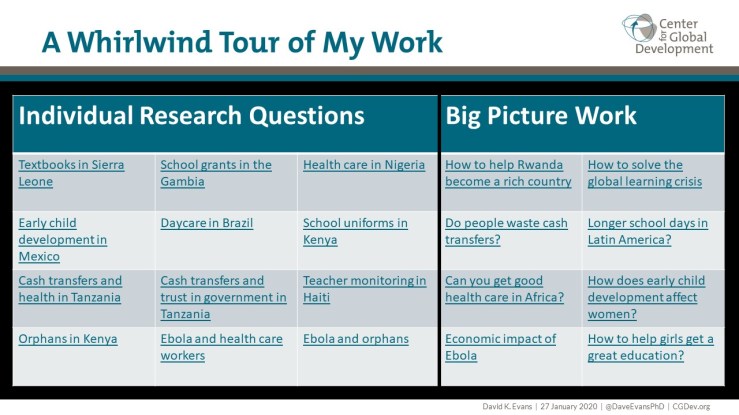 A Whirlwind Tour of My Work

Center for Global Development

| Individual Research Questions | | |
|---|---|---|
| Textbooks in Sierra Leone | School grants in the Gambia | Health care in Nigeria |
| Early child development in Mexico | Daycare in Brazil | School uniforms in Kenya |
| Cash transfers and health in Tanzania | Cash transfers and trust in government in Tanzania | Teacher monitoring in Haiti |
| Orphans in Kenya | Ebola and health care workers | Ebola and orphans |

| Big Picture Work | |
|---|---|
| How to help Rwanda become a rich country | How to solve the global learning crisis |
| Do people waste cash transfers? | Longer school days in Latin America? |
| Can you get good health care in Africa? | How does early child development affect women? |
| Economic impact of Ebola | How to help girls get a great education? |

David K. Evans | 27 January 2020 | @DaveEvansPhD | CGDev.org